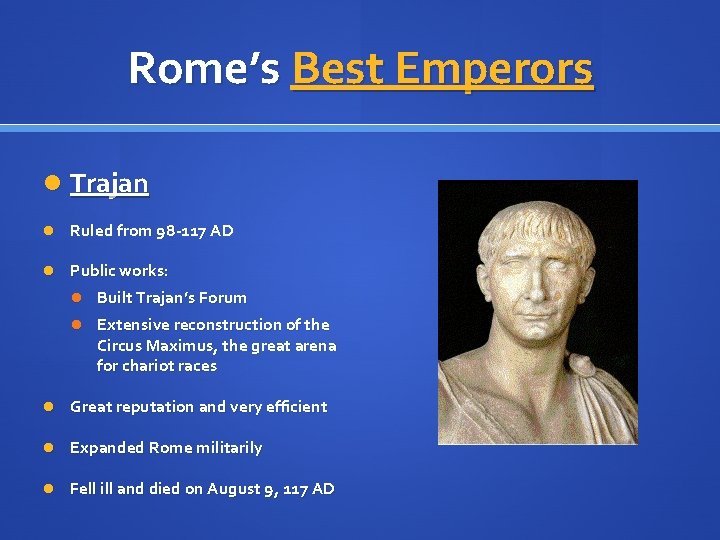 Rome's Best Emperors

Trajan

Ruled from 98-117 AD

Public works:

Built Trajan's Forum

Extensive reconstruction of the Circus Maximus, the great arena for chariot races

Great reputation and very efficient

Expanded Rome militarily

Fell ill and died on August 9, 117 AD